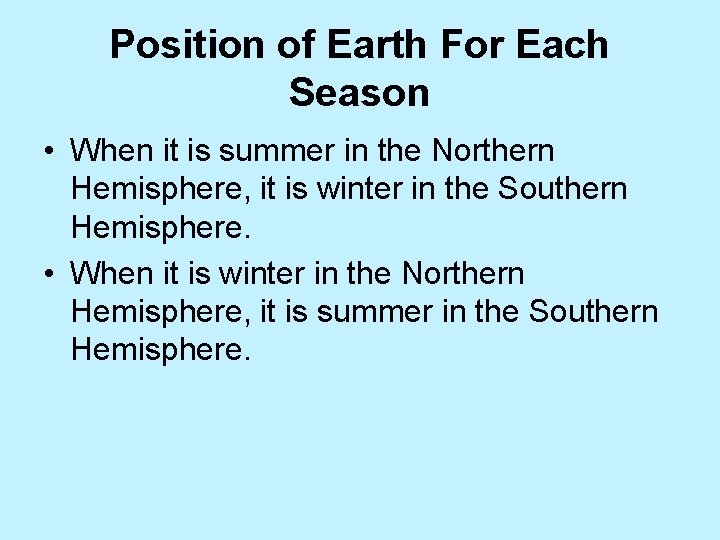 Position of Earth For Each Season

• When it is summer in the Northern Hemisphere, it is winter in the Southern Hemisphere.

• When it is winter in the Northern Hemisphere, it is summer in the Southern Hemisphere.